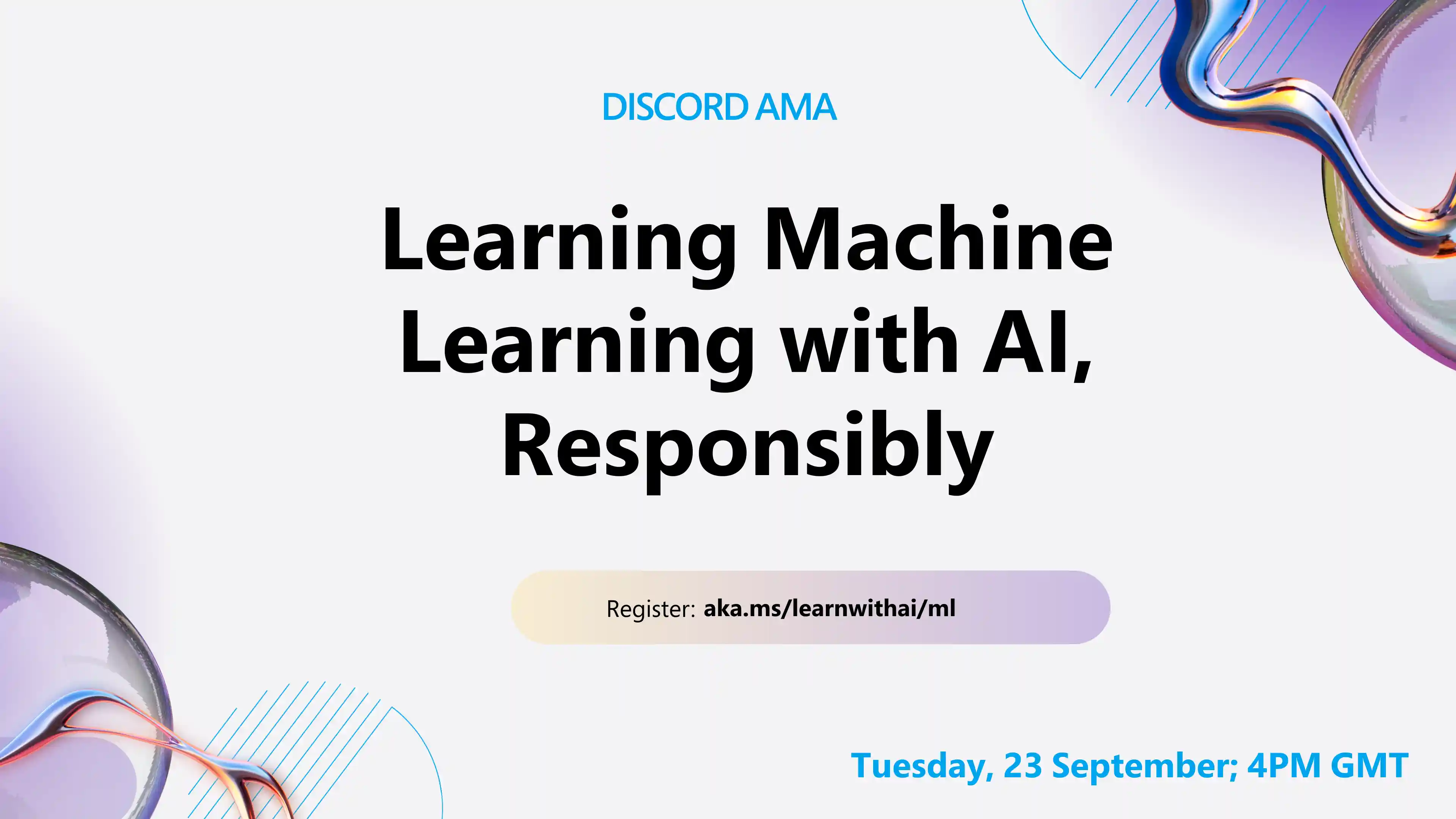 DISCORD AMA

Learning Machine Learning with AI, Responsibly

Register: aka.ms/learnwithai/ml

Tuesday, 23 September; 4PM GMT